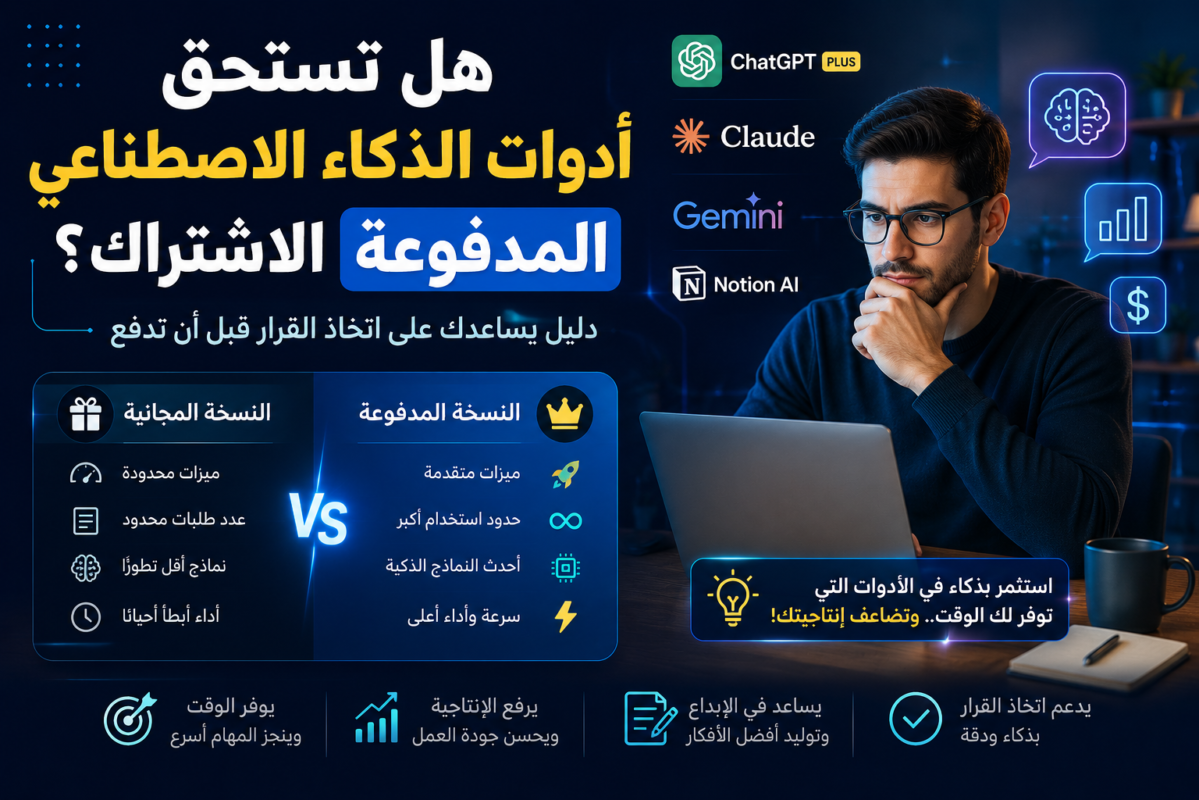 هل تستحق
أدوات الذكاء الاصطناعي
المدفوعة الاشتراك؟

دليل يساعدك على اتخاذ القرار قبل أن تدفع

ChatGPT PLUS
Claude
Gemini
Notion AI

النسخة المدفوعة
ميزات متقدمة
حدود استخدام أكبر
أحدث النماذج الذكية
سرعة وأداء أعلى

VS

النسخة المجانية
ميزات محدودة
عدد طلبات محدود
نماذج أقل تطورًا
أداء أبطأ أحيانًا

استثمر بذكاء في الأدوات التي توفر لك الوقت.. وتضاعف إنتاجيتك!

يدعم اتخاذ القرار بذكاء ودقة

يساعد في الإبداع وتوليد أفضل الأفكار

يرفع الإنتاجية ويحسن جودة العمل

يوفر الوقت وينجز المهام أسرع